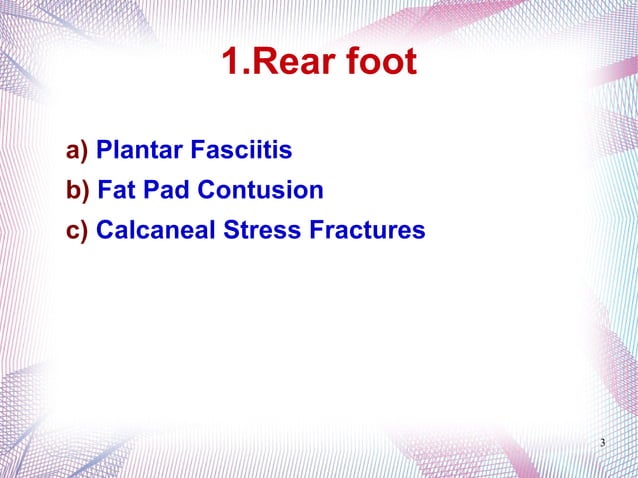 1.Rear foot

a) Plantar Fasciitis

b) Fat Pad Contusion

c) Calcaneal Stress Fractures

3